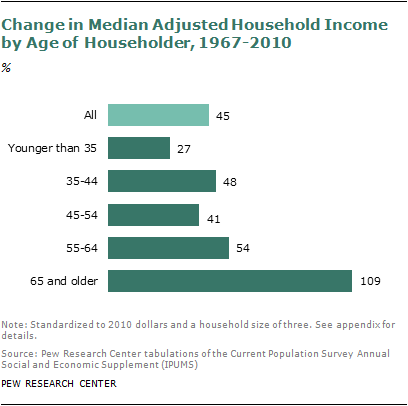 Change in Median Adjusted Household Income by Age of Householder, 1967-2010

%

All 45

Younger than 35 27

35-44 48

45-54 41

55-64 54

65 and older 109

Note: Standardized to 2010 dollars and a household size of three. See appendix for details.

Source: Pew Research Center tabulations of the Current Population Survey Annual Social and Economic Supplement (IPUMS)

PEW RESEARCH CENTER